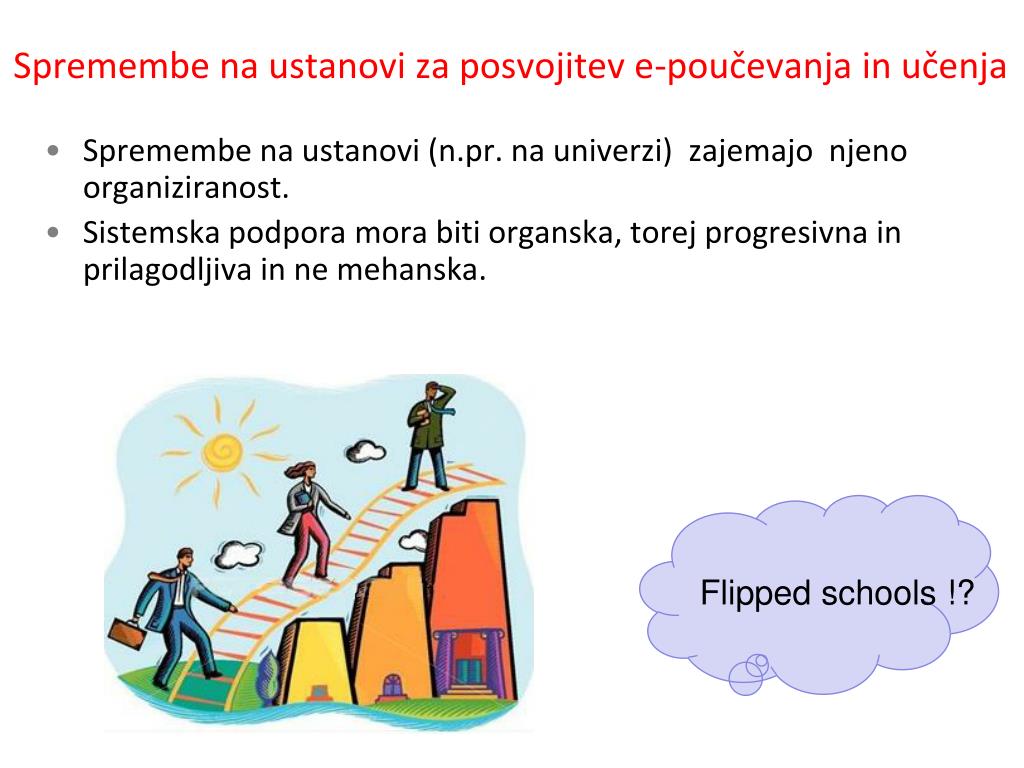 Spremembe na ustanovi za posvojitev e-poučevanja in učenja

• Spremembe na ustanovi (n.pr. na univerzi) zajemajo njeno organiziranost.
• Sistemska podpora mora biti organska, torej progresivna in prilagodljiva in ne mehanska.

Flipped schools !?